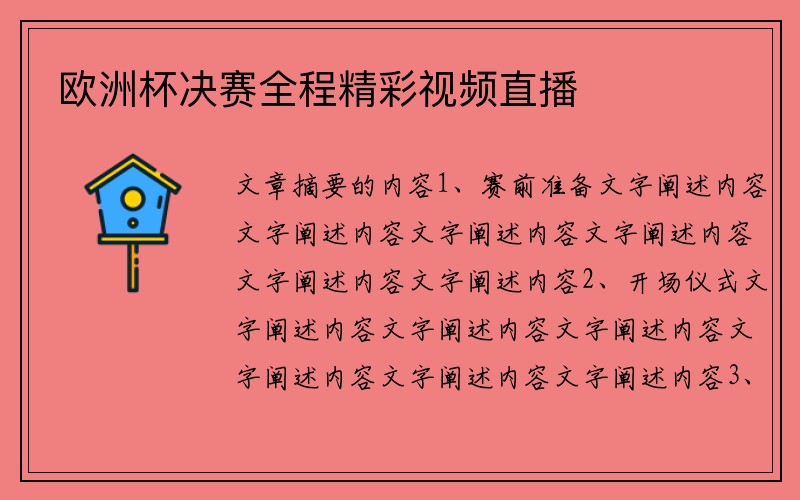 欧洲杯决赛全程精彩视频直播

文章摘要的内容1、赛前准备文字阐述内容文字阐述内容文字阐述内容文字阐述内容文字阐述内容文字阐述内容2、开场仪式文字阐述内容文字阐述内容文字阐述内容文字阐述内容文字阐述内容文字阐述内容3、